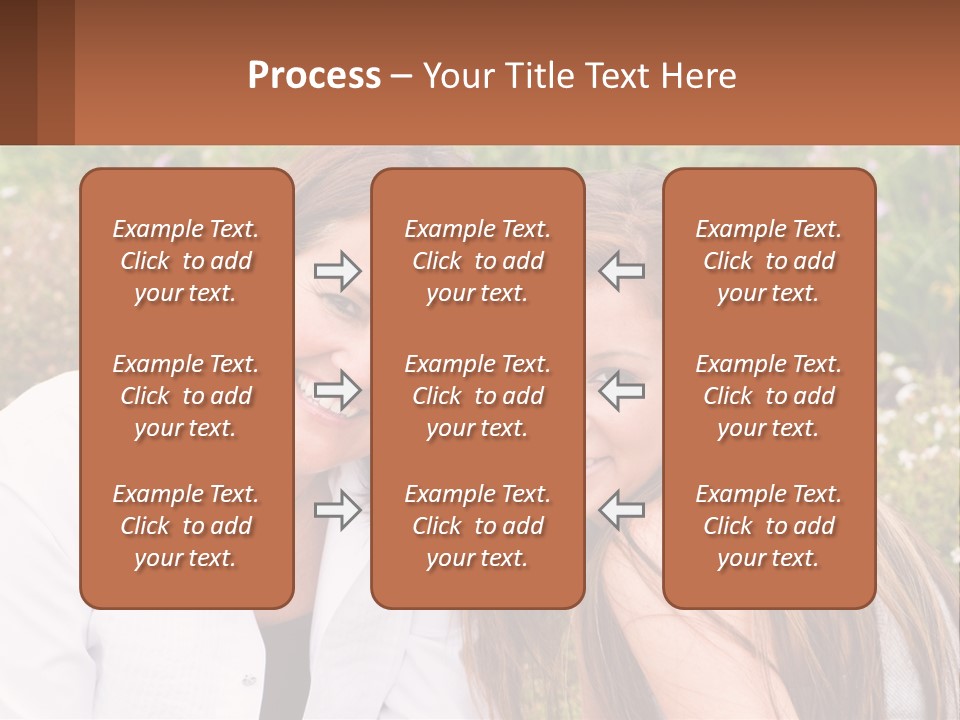 Process – Your Title Text Here

Example Text. Click to add your text.

Example Text. Click to add your text.

Example Text. Click to add your text.

Example Text. Click to add your text.

Example Text. Click to add your text.

Example Text. Click to add your text.

Example Text. Click to add your text.

Example Text. Click to add your text.

Example Text. Click to add your text.